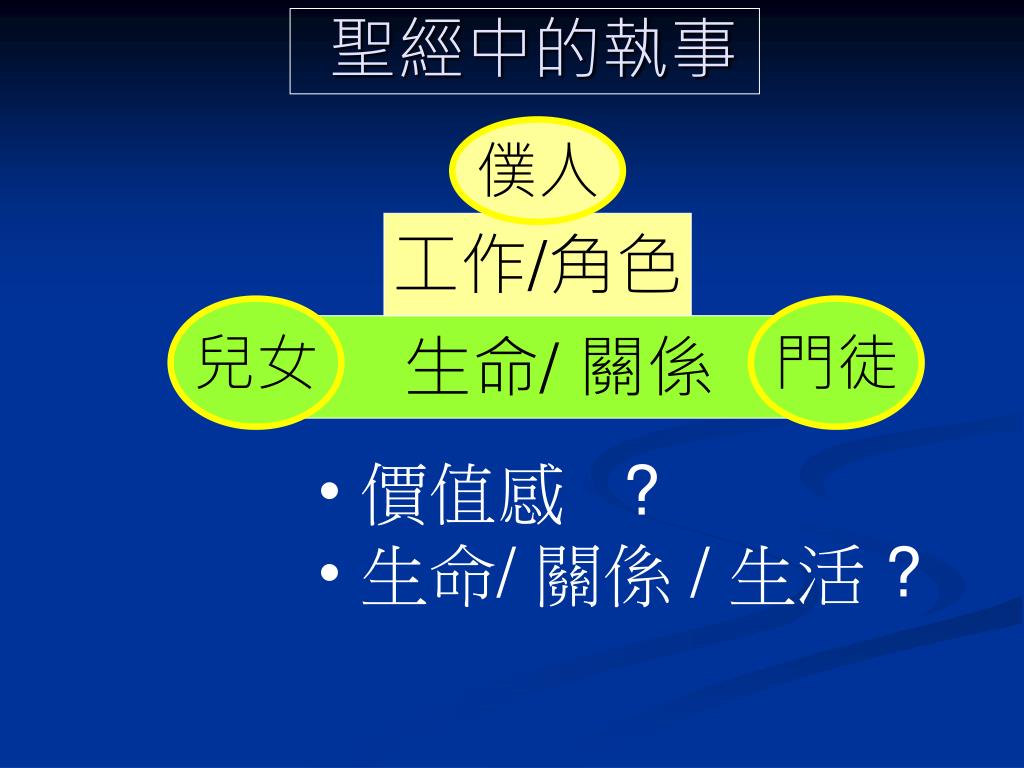 聖經中的執事

僕人

工作/角色

兒女

生命/ 關係

門徒

• 價值感 ？
• 生命/ 關係 / 生活 ?